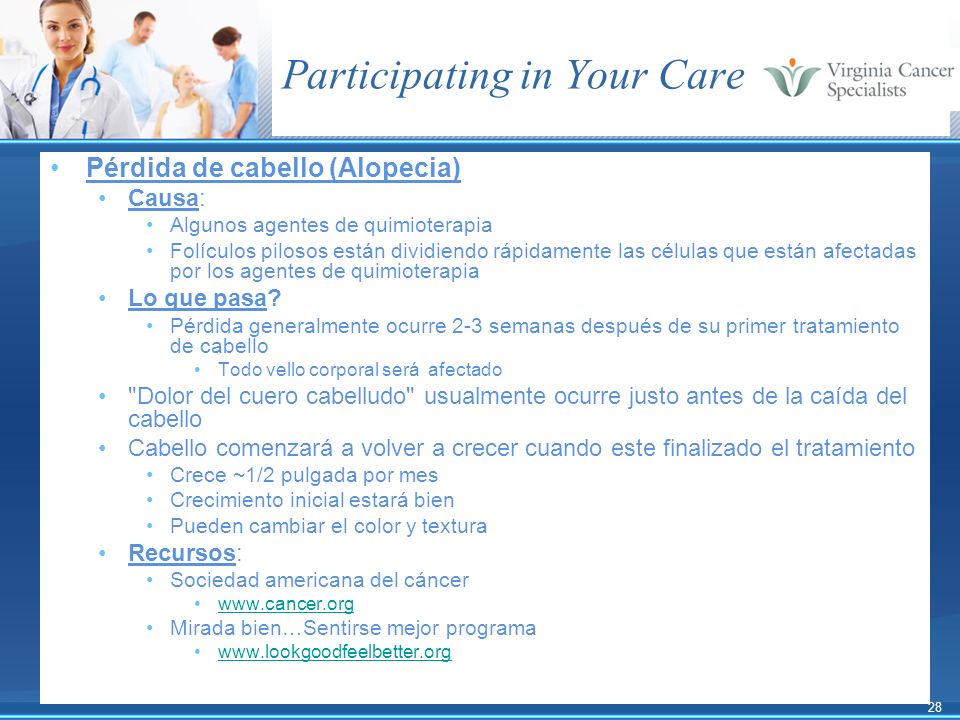 Participating in Your Care

Virginia Cancer Specialists

• Pérdida de cabello (Alopecia)
  • Causa:
    • Algunos agentes de quimioterapia
    • Folículos pilosos están dividiendo rápidamente las células que están afectadas por los agentes de quimioterapia
  • Lo que pasa?
    • Pérdida generalmente ocurre 2-3 semanas después de su primer tratamiento de cabello
      • Todo vello corporal será afectado
  • "Dolor del cuero cabelludo" usualmente ocurre justo antes de la caída del cabello
  • Cabello comenzará a volver a crecer cuando este finalizado el tratamiento
    • Crece ~1/2 pulgada por mes
    • Crecimiento inicial estará bien
    • Pueden cambiar el color y textura
  • Recursos:
    • Sociedad americana del cáncer
      • www.cancer.org
    • Mirada bien…Sentirse mejor programa
      • www.lookgoodfeelbetter.org

28